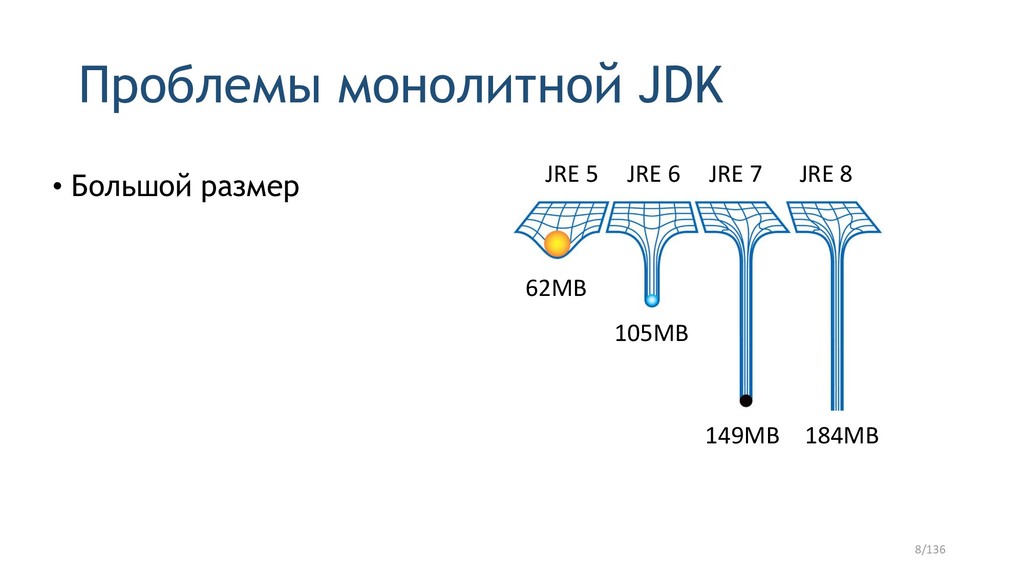 Проблемы монолитной JDK

• Большой размер

JRE 5 JRE 6 JRE 7 JRE 8

62MB

105MB

149MB 184MB

8/136